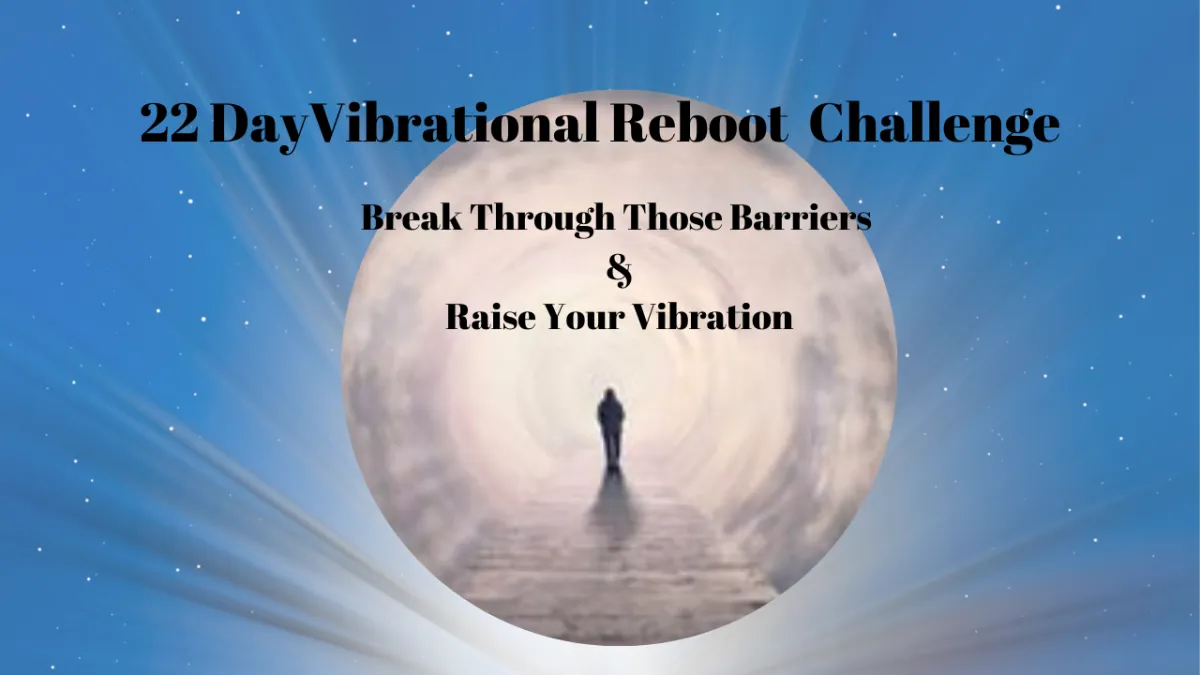 22 DayVibrational Reboot Challenge

Break Through Those Barriers
&
Raise Your Vibration